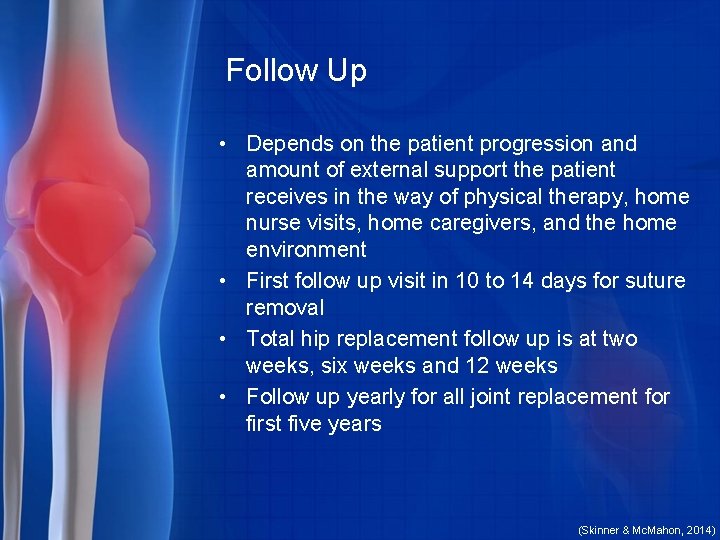 Follow Up

• Depends on the patient progression and amount of external support the patient receives in the way of physical therapy, home nurse visits, home caregivers, and the home environment
• First follow up visit in 10 to 14 days for suture removal
• Total hip replacement follow up is at two weeks, six weeks and 12 weeks
• Follow up yearly for all joint replacement for first five years

(Skinner & McMahon, 2014)